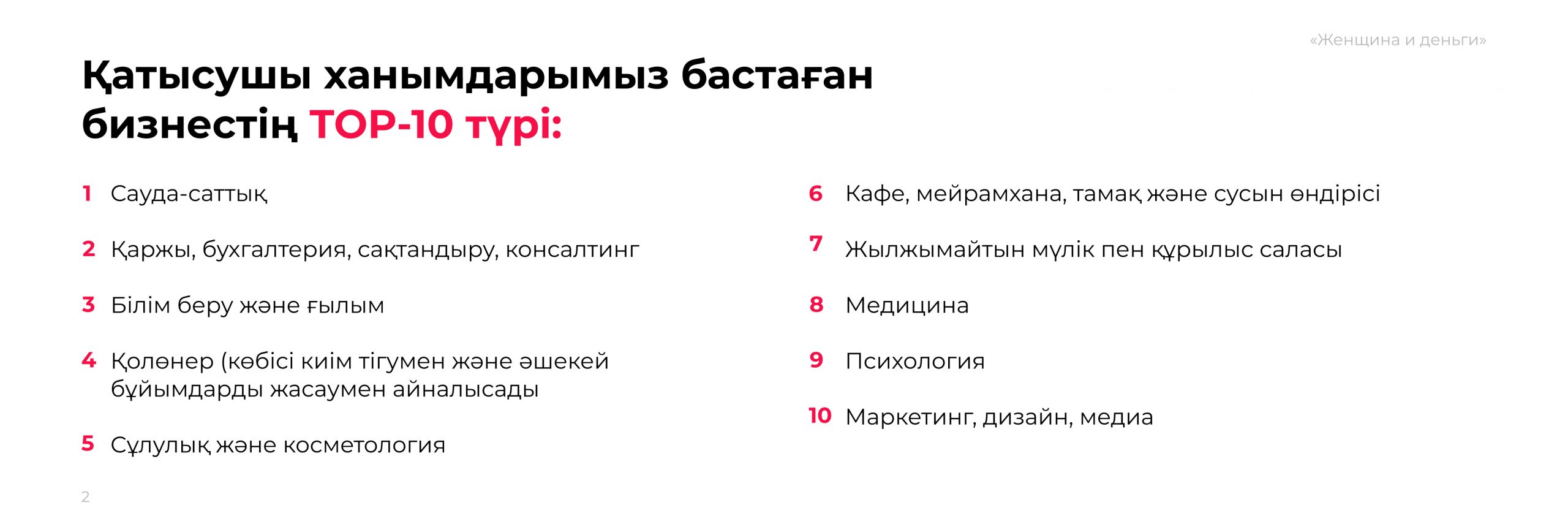 «Женщина и деньги»

Қатысушы ханымдарымыз бастаған бизнестің TOP-10 түрі:

1 Сауда-саттық

2 Қаржы, бухгалтерия, сақтандыру, консалтинг

3 Білім беру және ғылым

4 Қолөнер (көбісі киім тігумен және әшекей бұйымдарды жасаумен айналысады

5 Сұлулық және косметология

6 Кафе, мейрамхана, тамақ және сусын өндірісі

7 Жылжымайтын мүлік пен құрылыс саласы

8 Медицина

9 Психология

10 Маркетинг, дизайн, медиа

2